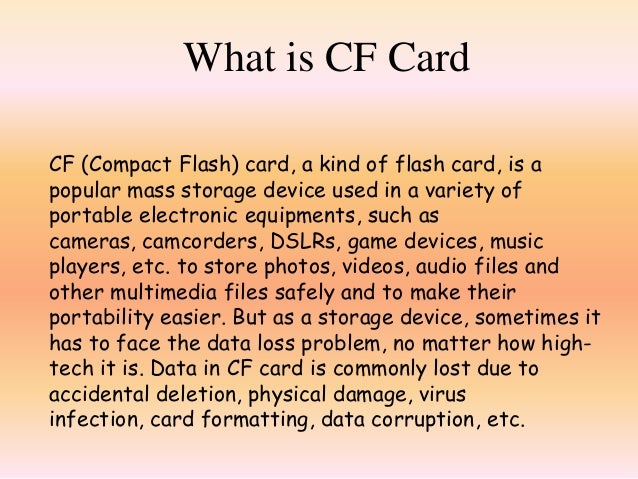 What is CF Card

CF (Compact Flash) card, a kind of flash card, is a popular mass storage device used in a variety of portable electronic equipments, such as cameras, camcorders, DSLRs, game devices, music players, etc. to store photos, videos, audio files and other multimedia files safely and to make their portability easier. But as a storage device, sometimes it has to face the data loss problem, no matter how high-tech it is. Data in CF card is commonly lost due to accidental deletion, physical damage, virus infection, card formatting, data corruption, etc.